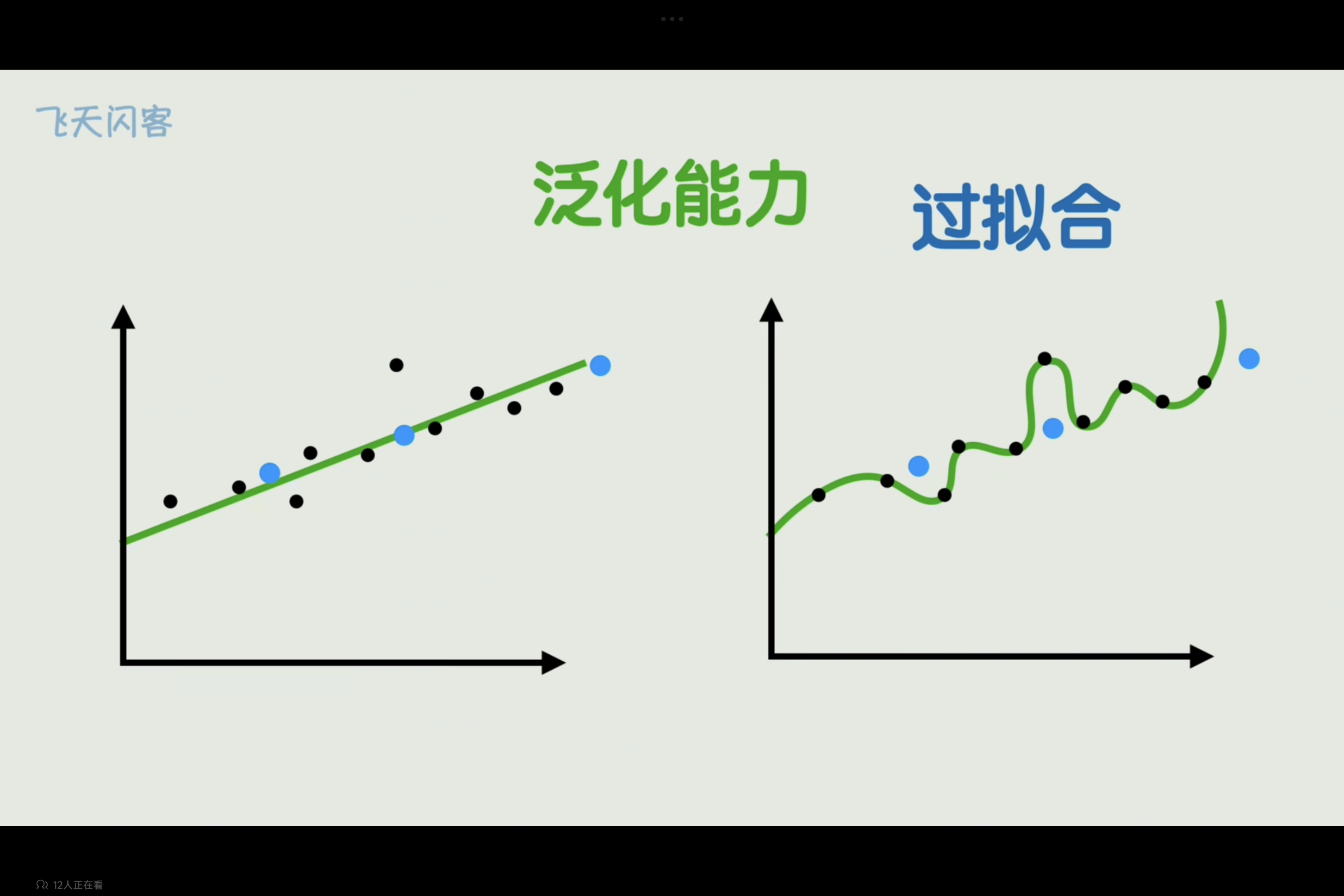 飞天闪客

泛化能力

过拟合

12人正在看